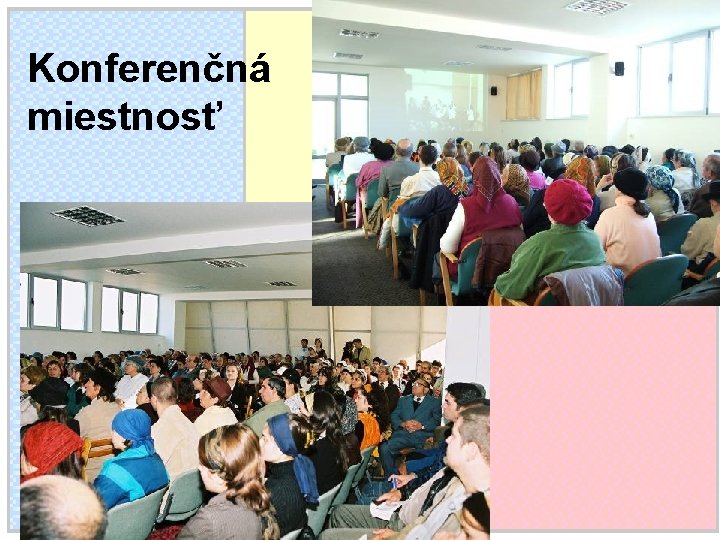 Konferenčná miestnosť